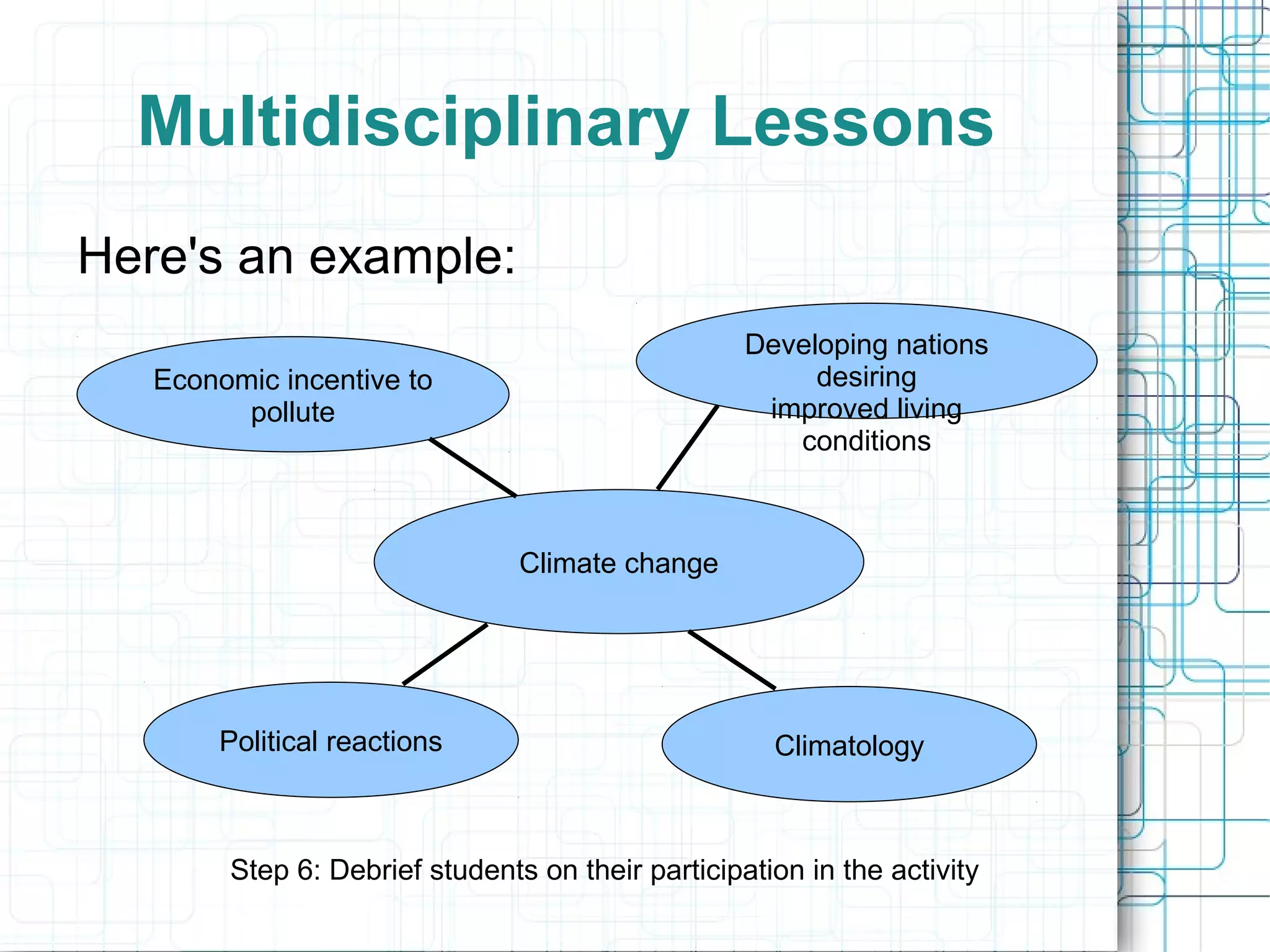 Multidisciplinary Lessons

Here's an example:

Economic incentive to pollute

Developing nations desiring improved living conditions

Climate change

Political reactions

Climatology

Step 6: Debrief students on their participation in the activity